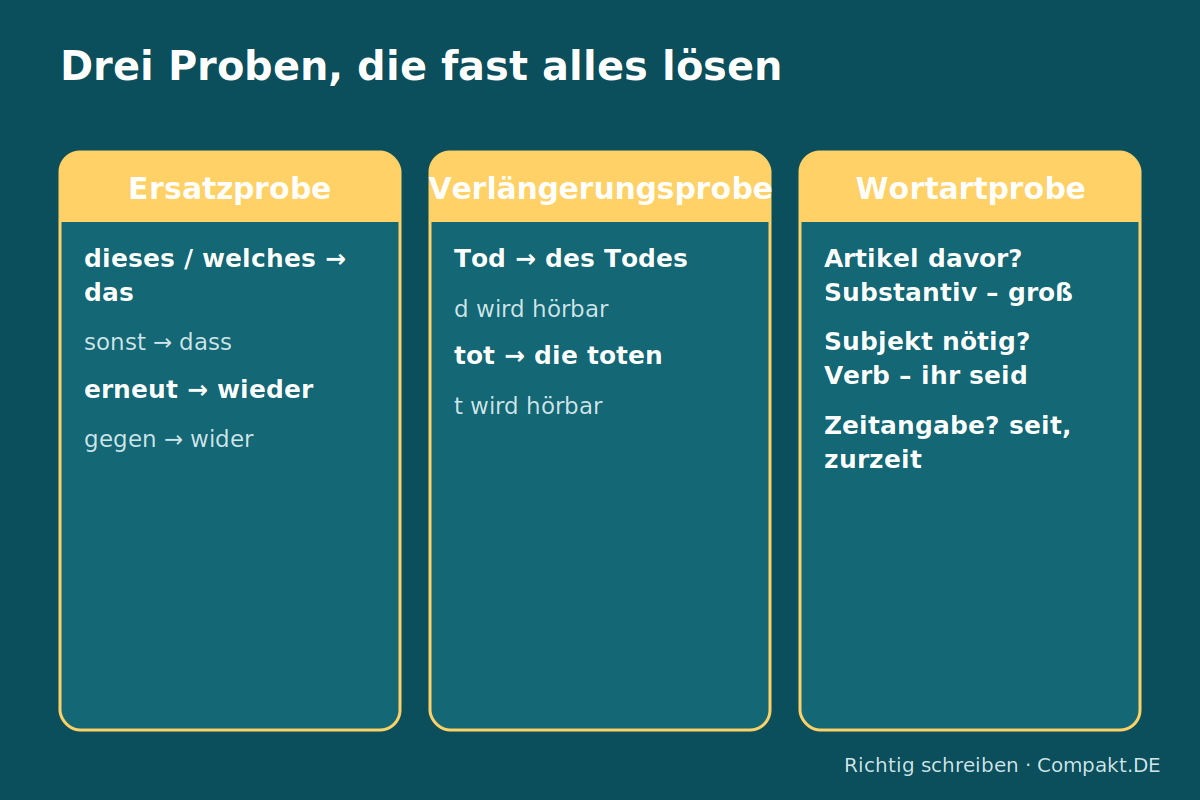 Drei Proben, die fast alles lösen

Ersatzprobe

dieses / welches → das

sonst → dass

erneut → wieder

gegen → wider

Verlängerungsprobe

Tod → des Todes

d wird hörbar

tot → die toten

t wird hörbar

Wortartprobe

Artikel davor? Substantiv – groß

Subjekt nötig? Verb – ihr seid

Zeitangabe? seit, zurzeit

Richtig schreiben · Compakt.DE